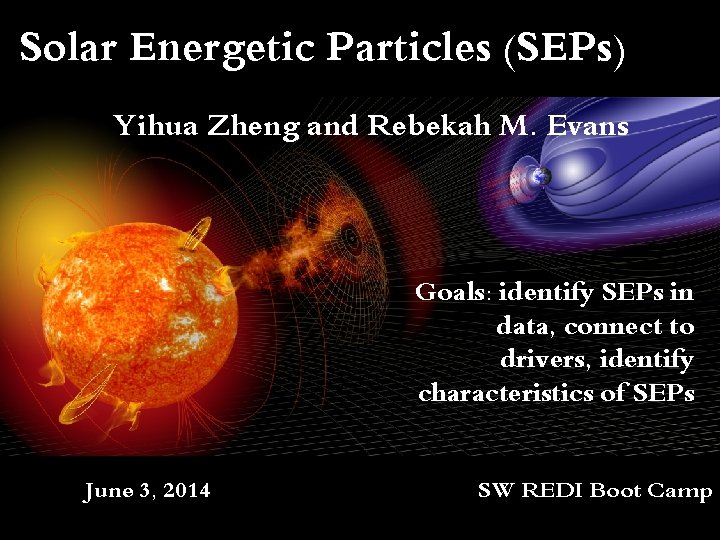 Solar Energetic Particles (SEPs)

Yihua Zheng and Rebekah M. Evans

Goals: identify SEPs in data, connect to drivers, identify characteristics of SEPs

June 3, 2014

SW REDI Boot Camp